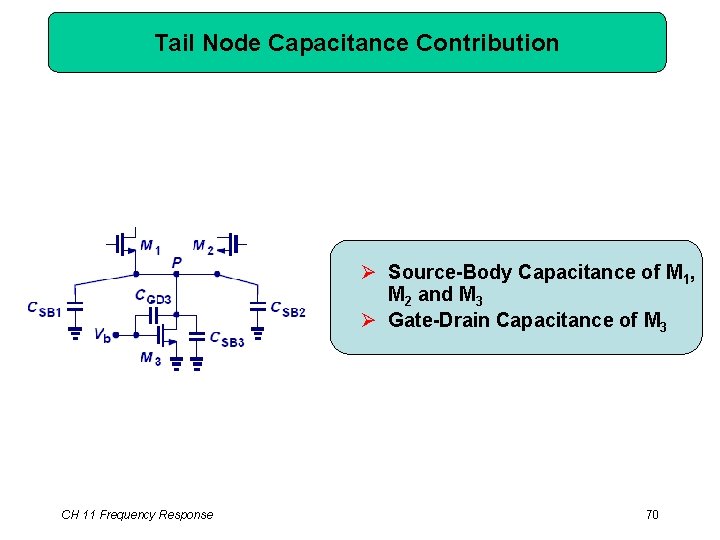 Tail Node Capacitance Contribution

$M_1$ $M_2$ $P$ $C_{SB1}$ $C_{GD3}$ $C_{SB2}$ $V_b$ $C_{SB3}$ $M_3$

➢ Source-Body Capacitance of $M_1$, $M_2$ and $M_3$
➢ Gate-Drain Capacitance of $M_3$

CH 11 Frequency Response

70